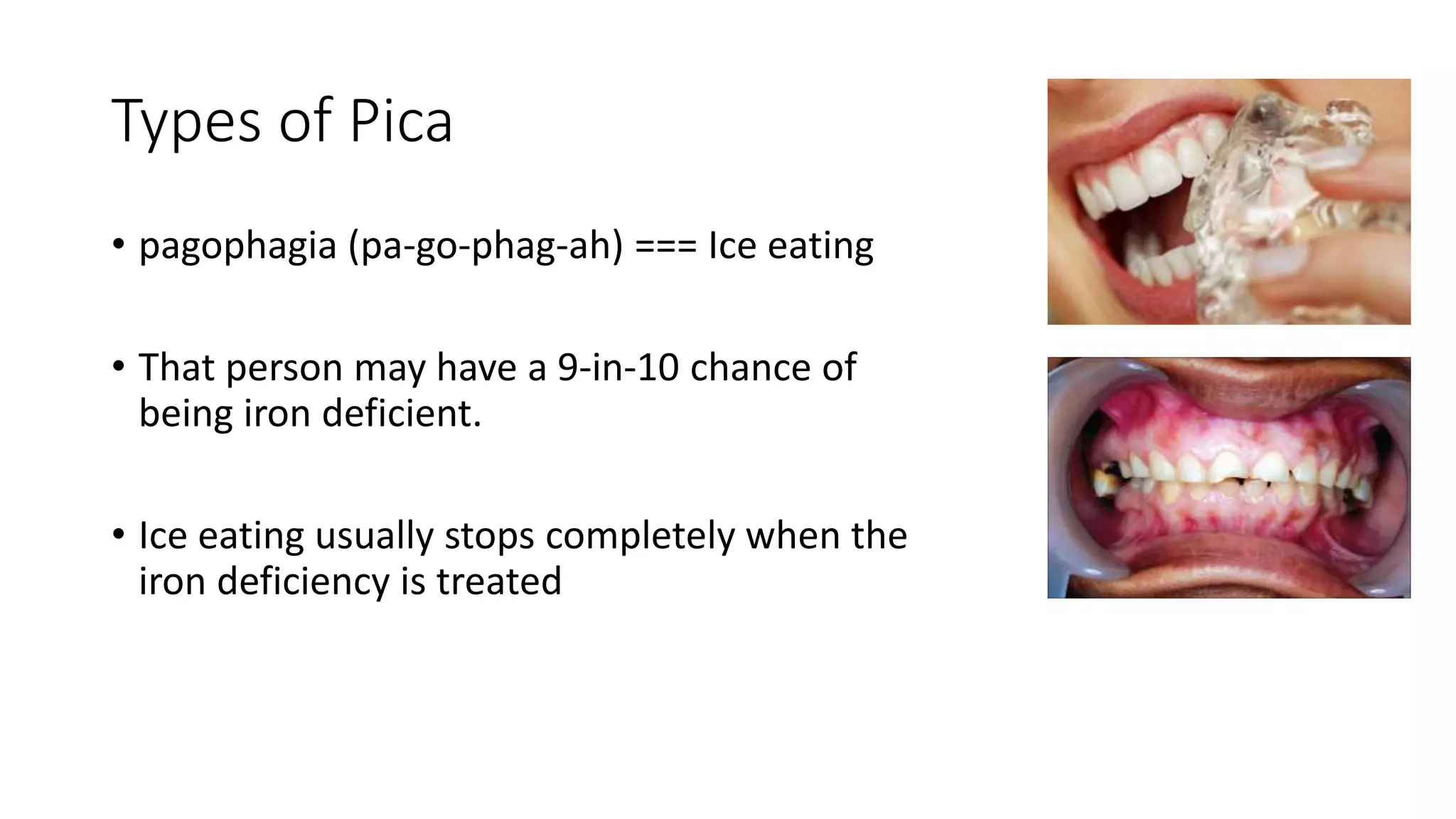 Types of Pica

• pagophagia (pa-go-phag-ah) === Ice eating

• That person may have a 9-in-10 chance of being iron deficient.

• Ice eating usually stops completely when the iron deficiency is treated